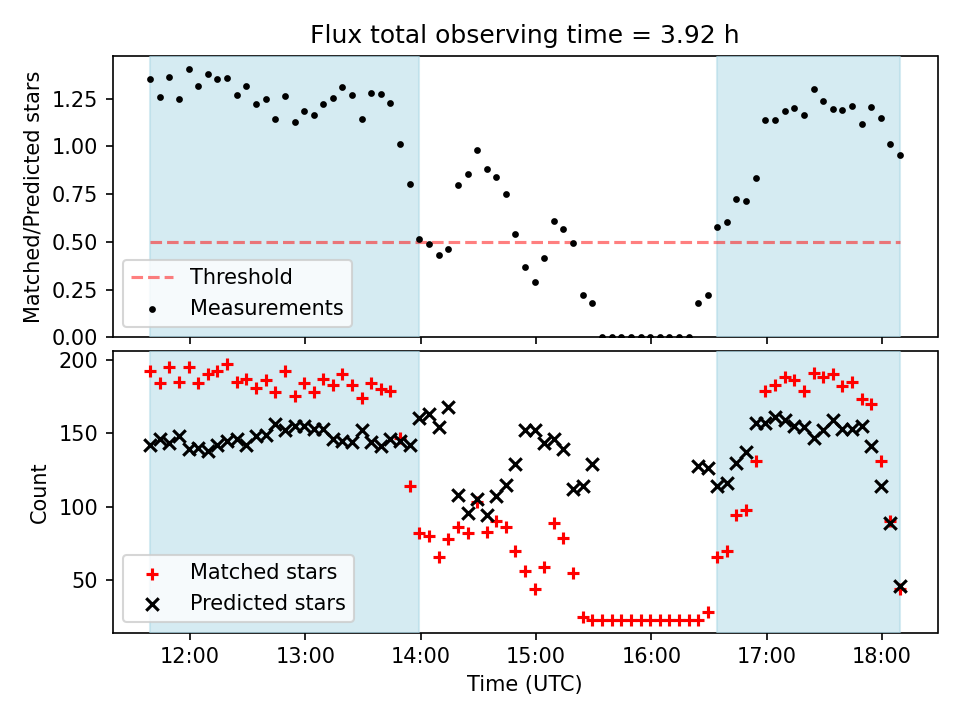 Flux total observing time = 3.92 h

Matched/Predicted stars

1.25
1.00
0.75
0.50
0.25
0.00

Threshold
Measurements

Count

200
150
100
50

Matched stars
Predicted stars

12:00
13:00
14:00
15:00
16:00
17:00
18:00

Time (UTC)